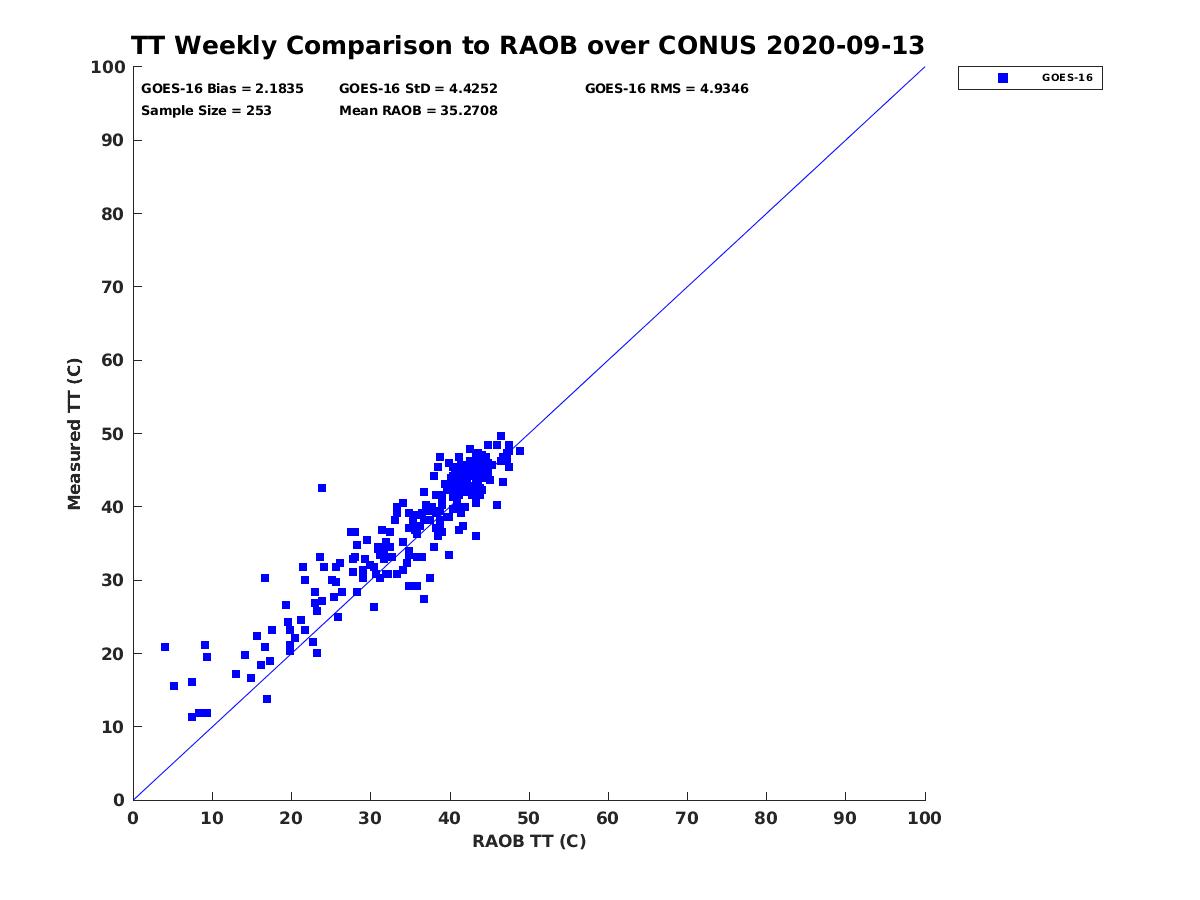 TT Weekly Comparison to RAOB over CONUS 2020-09-13

GOES-16 Bias = 2.1835
GOES-16 StD = 4.4252
GOES-16 RMS = 4.9346
Sample Size = 253
Mean RAOB = 35.2708

GOES-16

Measured TT (C)

100
90
80
70
60
50
40
30
20
10
0

0 10 20 30 40 50 60 70 80 90 100

RAOB TT (C)